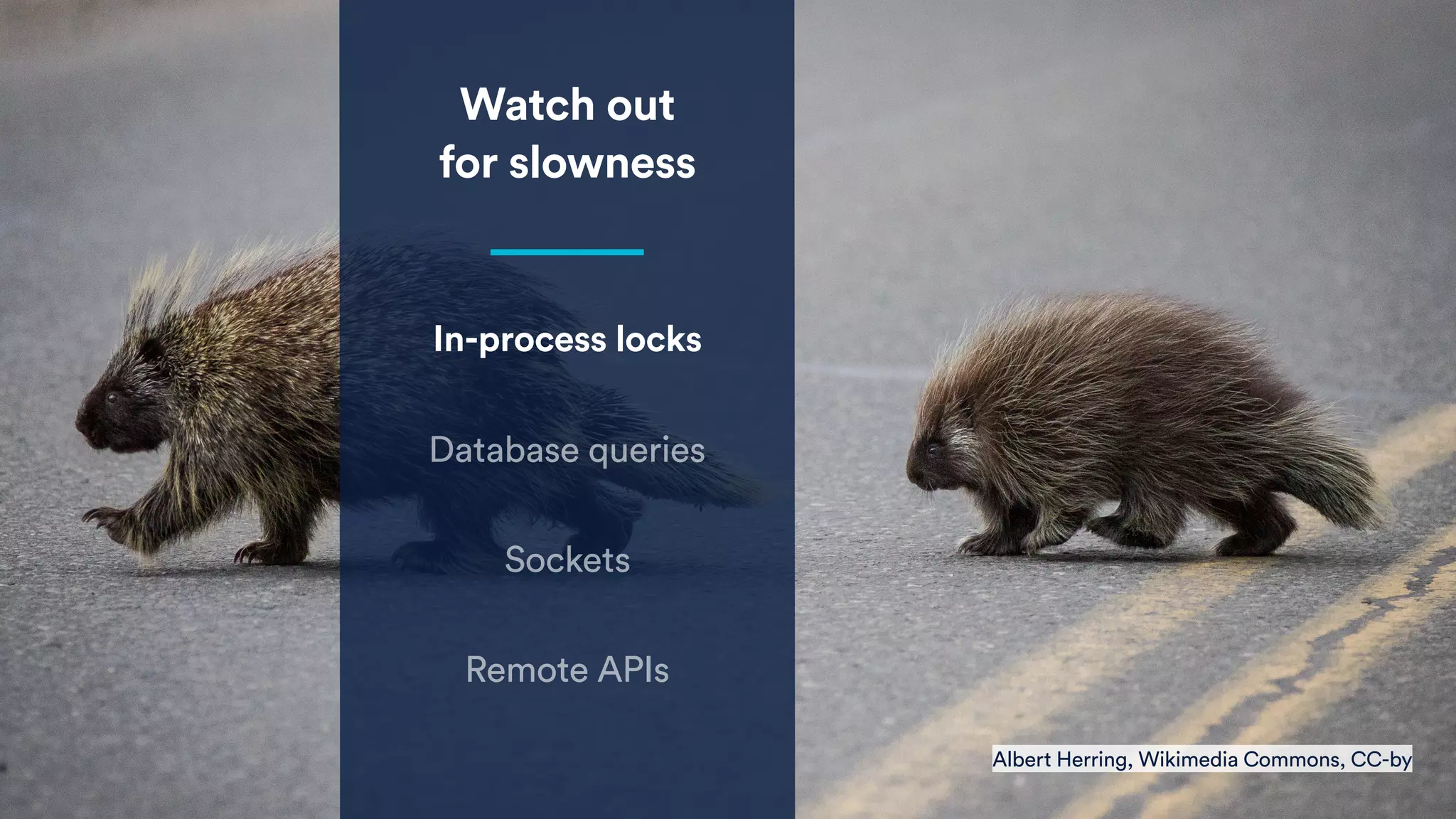 Watch out for slowness

In-process locks

Database queries

Sockets

Remote APIs

Albert Herring, Wikimedia Commons, CC-by